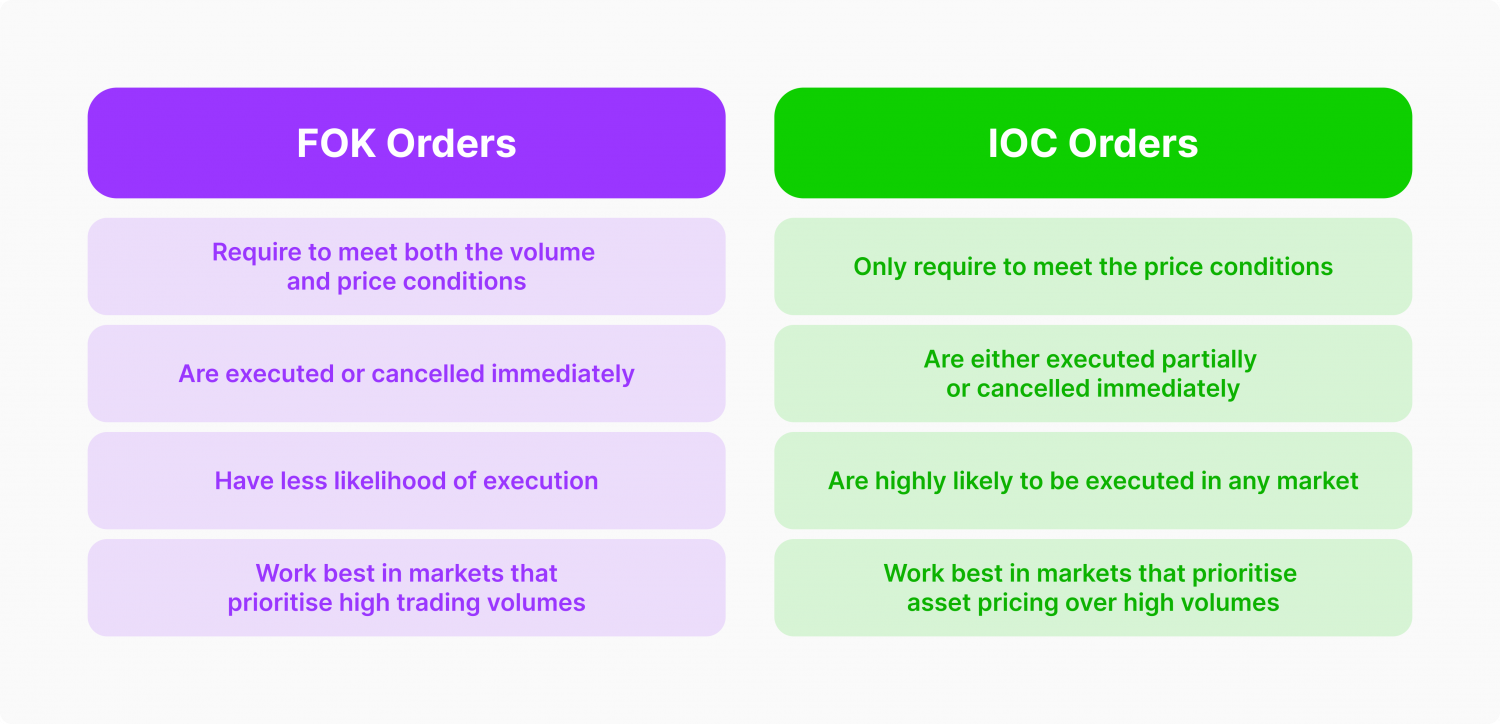 | FOK Orders | IOC Orders |
|---|---|
| Require to meet both the volume and price conditions | Only require to meet the price conditions |
| Are executed or cancelled immediately | Are either executed partially or cancelled immediately |
| Have less likelihood of execution | Are highly likely to be executed in any market |
| Work best in markets that prioritise high trading volumes | Work best in markets that prioritise asset pricing over high volumes |